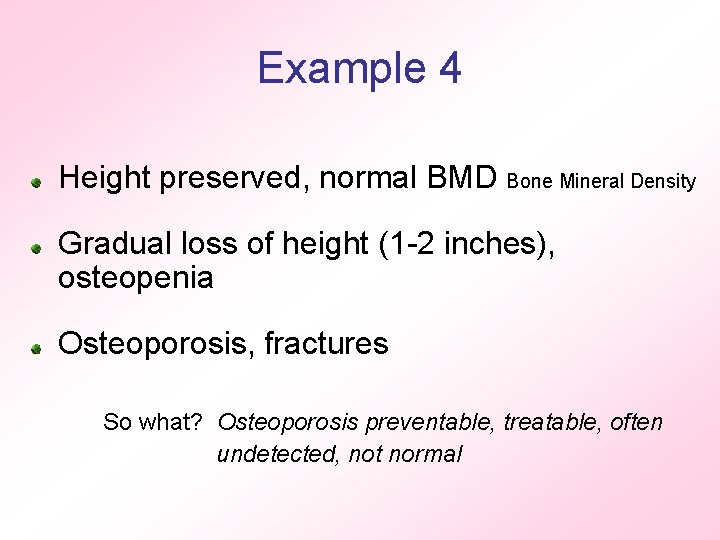 Example 4

Height preserved, normal BMD Bone Mineral Density

Gradual loss of height (1-2 inches), osteopenia

Osteoporosis, fractures

So what? Osteoporosis preventable, treatable, often undetected, not normal